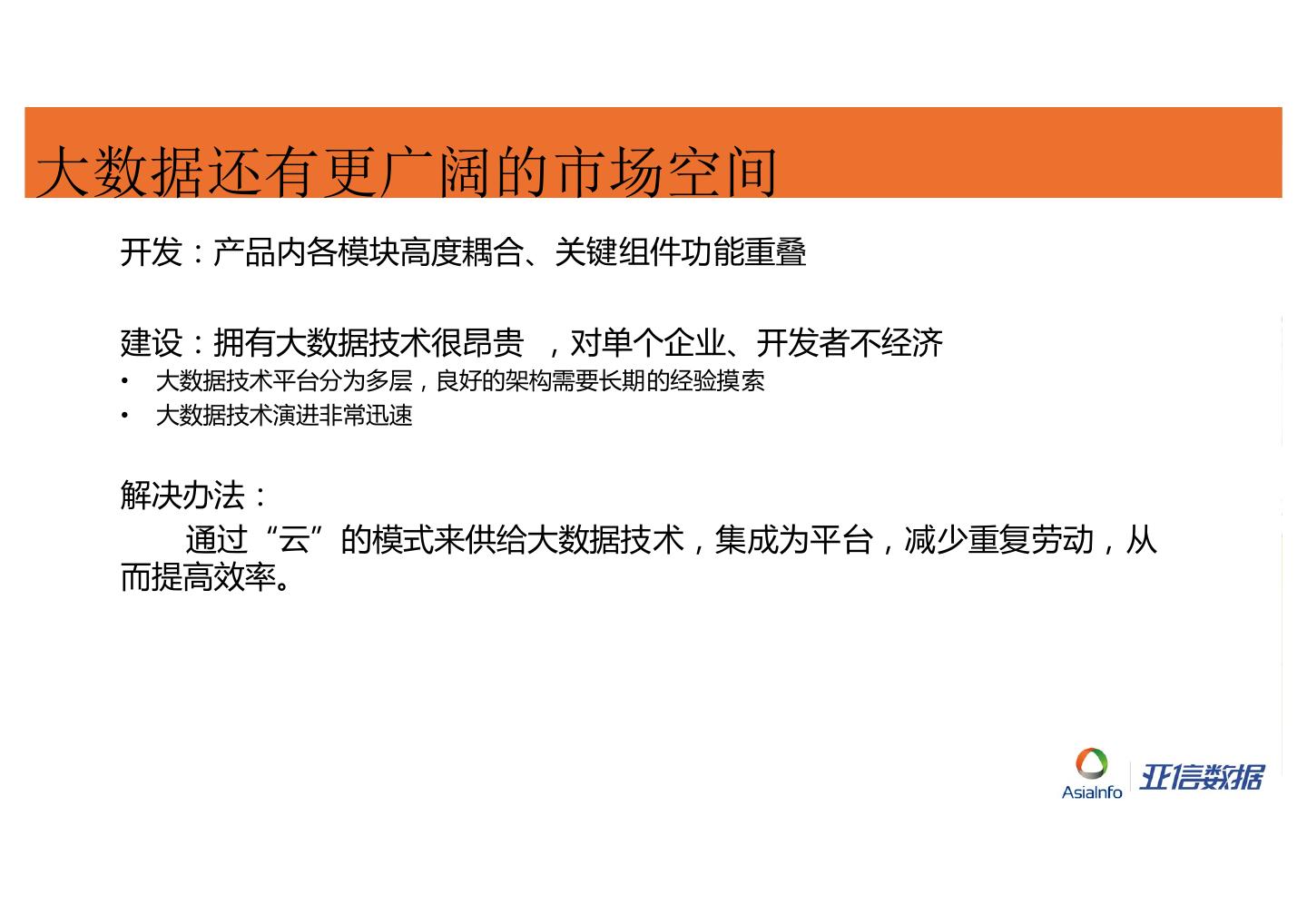 大数据还有更广阔的市场空间

开发：产品内各模块高度耦合、关键组件功能重叠

建设：拥有大数据技术很昂贵 ，对单个企业、开发者不经济

• 大数据技术平台分为多层，良好的架构需要长期的经验摸索
• 大数据技术演进非常迅速

解决办法：

通过“云”的模式来供给大数据技术，集成为平台，减少重复劳动，从而提高效率。

AsiaInfo 亚信数据